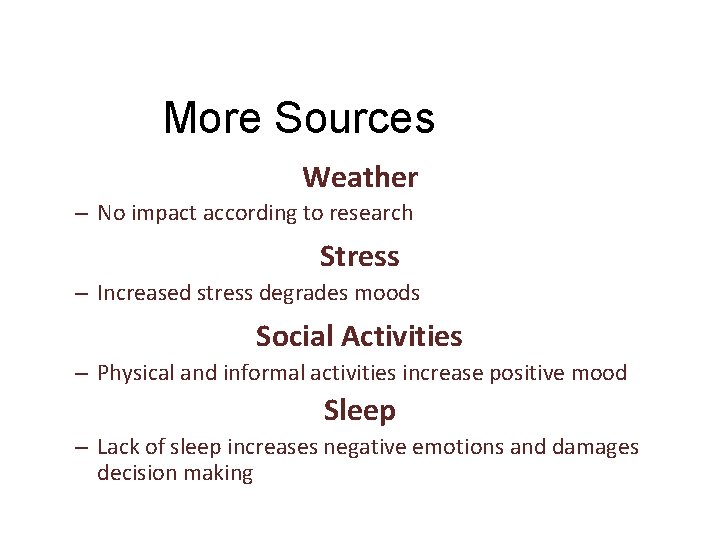 More Sources

Weather

– No impact according to research

Stress

– Increased stress degrades moods

Social Activities

– Physical and informal activities increase positive mood

Sleep

– Lack of sleep increases negative emotions and damages decision making